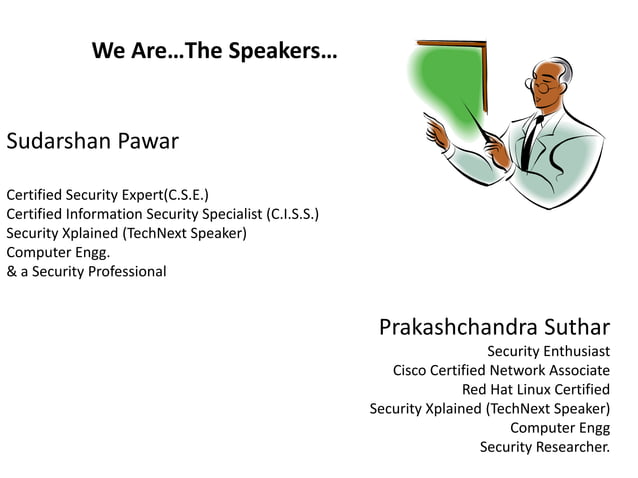 We Are…The Speakers…

Sudarshan Pawar

Certified Security Expert(C.S.E.)
Certified Information Security Specialist (C.I.S.S.)
Security Xplained (TechNext Speaker)
Computer Engg.
& a Security Professional

Prakashchandra Suthar
Security Enthusiast
Cisco Certified Network Associate
Red Hat Linux Certified
Security Xplained (TechNext Speaker)
Computer Engg
Security Researcher.